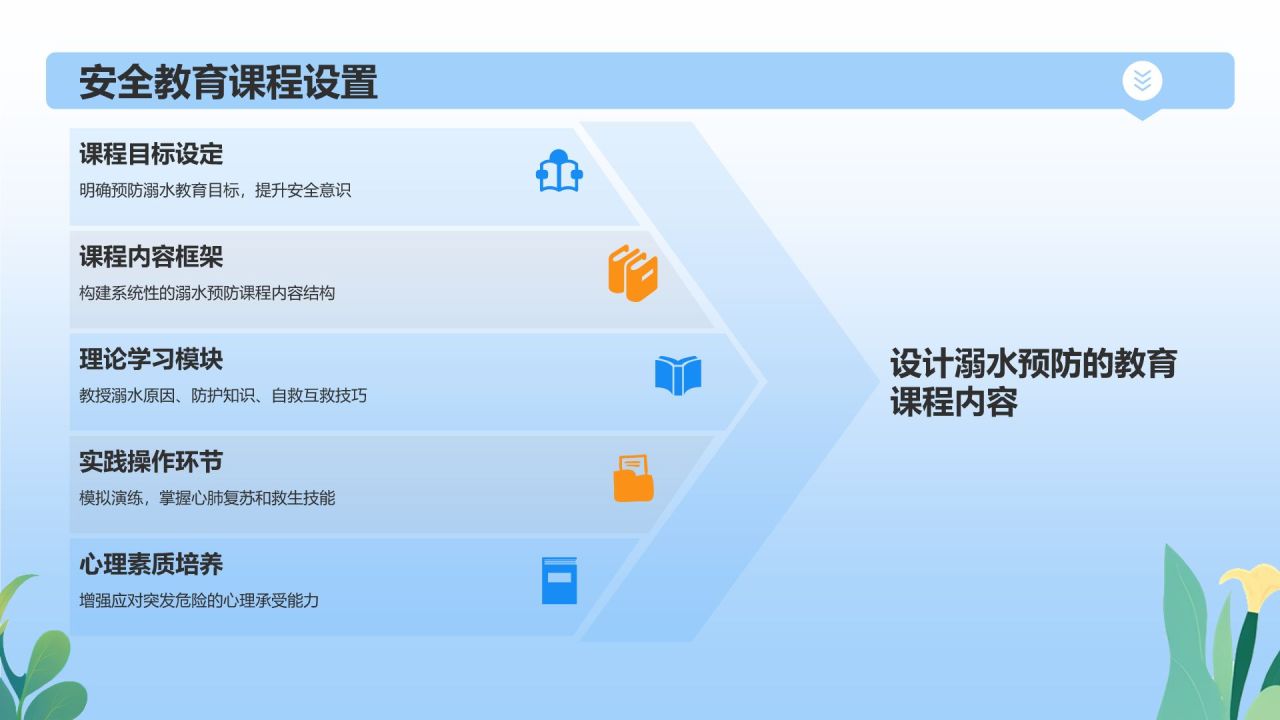 安全教育课程设置

课程目标设定
明确预防溺水教育目标，提升安全意识

课程内容框架
构建系统性的溺水预防课程内容结构

理论学习模块
教授溺水原因、防护知识、自救互救技巧

实践操作环节
模拟演练，掌握心肺复苏和救生技能

心理素质培养
增强应对突发危险的心理承受能力

设计溺水预防的教育课程内容